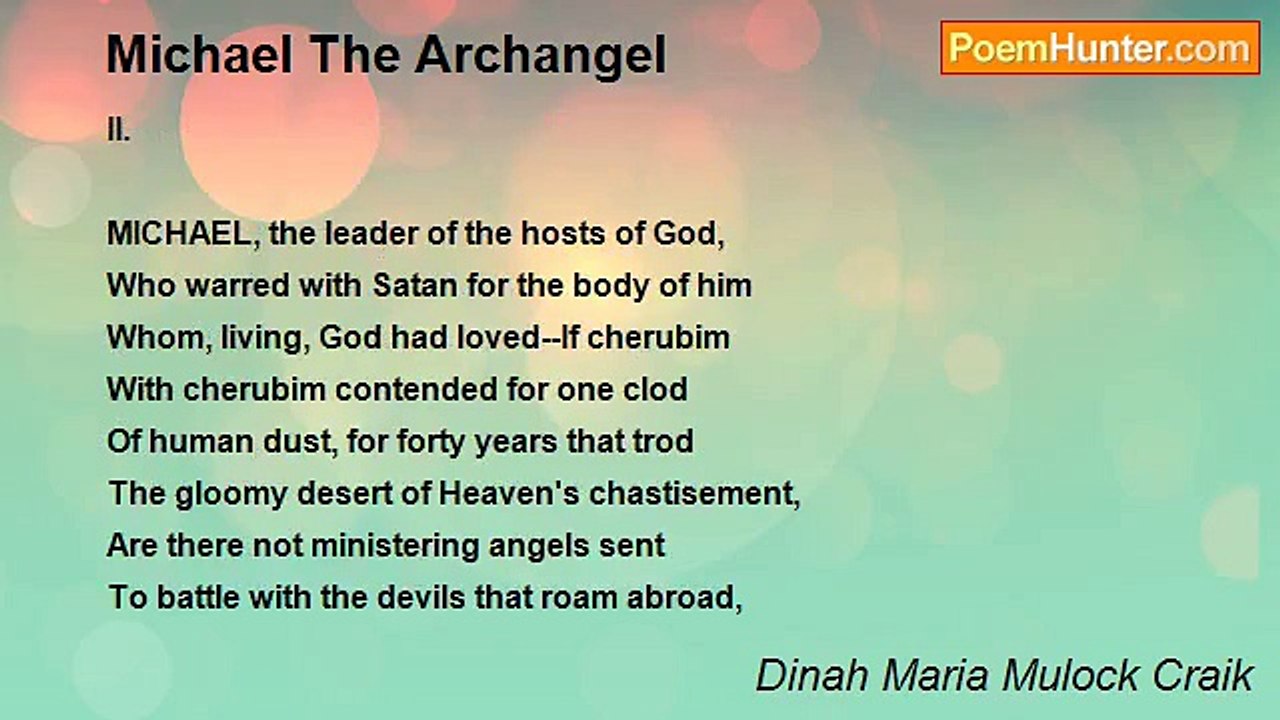 Michael The Archangel

PoemHunter.com

II.

MICHAEL, the leader of the hosts of God,
Who warred with Satan for the body of him
Whom, living, God had loved--If cherubim
With cherubim contended for one clod
Of human dust, for forty years that trod
The gloomy desert of Heaven's chastisement,
Are there not ministering angels sent
To battle with the devils that roam abroad,

Dinah Maria Mulock Craik